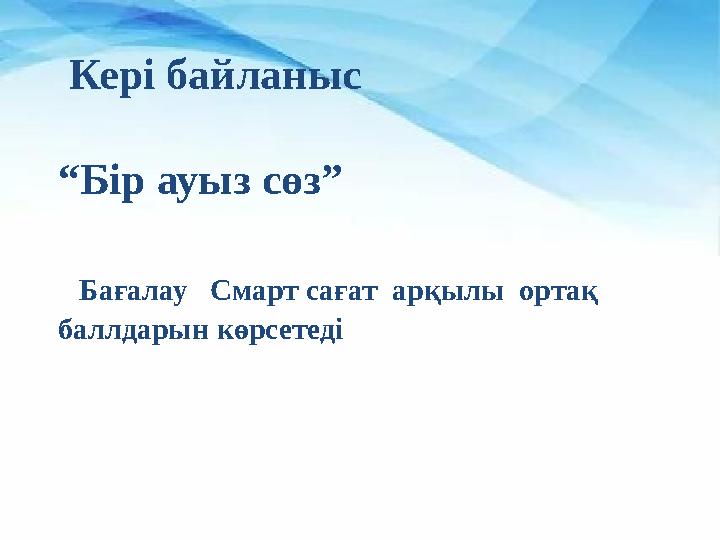 Кері байланыс

“Бір ауыз сөз”

Бағалау Смарт сағат арқылы ортақ баллдарын көрсетеді